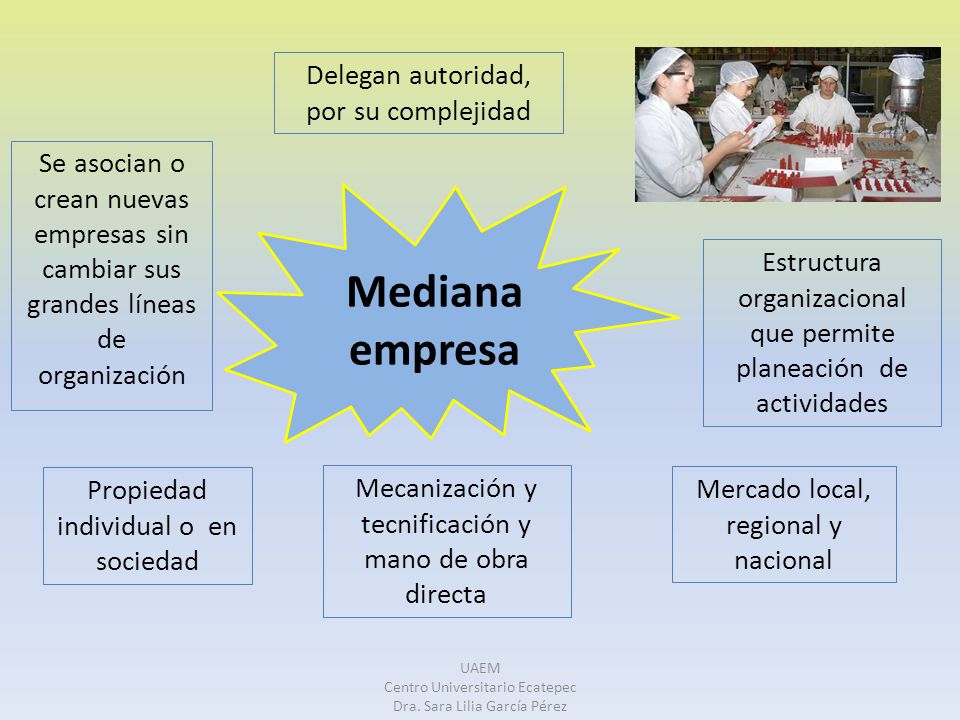 Delegan autoridad, por su complejidad

Se asocian o crean nuevas empresas sin cambiar sus grandes líneas de organización

Mediana empresa

Estructura organizacional que permite planeación de actividades

Propiedad individual o en sociedad

Mecanización y tecnificación y mano de obra directa

Mercado local, regional y nacional

UAEM
Centro Universitario Ecatepec
Dra. Sara Lilia García Pérez